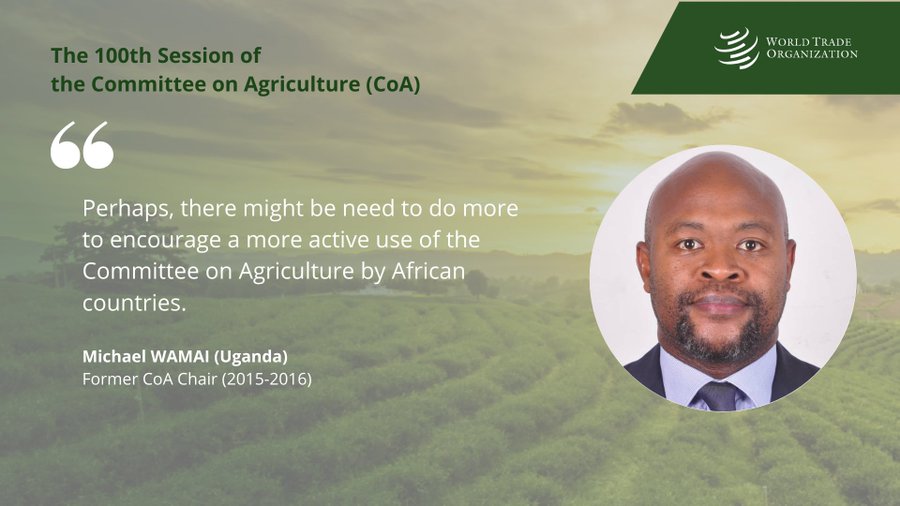 The 100th Session of
the Committee on Agriculture (CoA)

WORLD TRADE
ORGANIZATION

“

Perhaps, there might be need to do more to encourage a more active use of the Committee on Agriculture by African countries.

Michael WAMAI (Uganda)
Former CoA Chair (2015-2016)